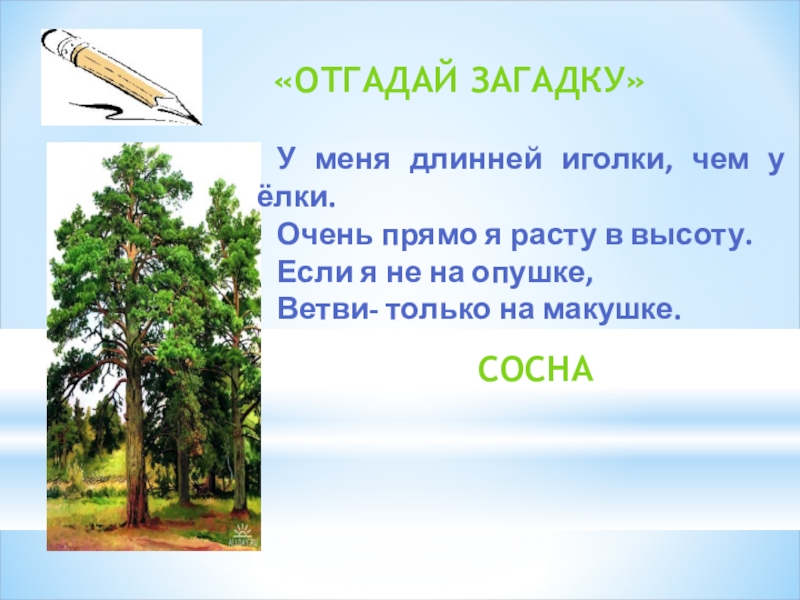 «ОТГАДАЙ ЗАГАДКУ»

У меня длинней иголки, чем у ёлки.
Очень прямо я расту в высоту.
Если я не на опушке,
Ветви- только на макушке.

СОСНА